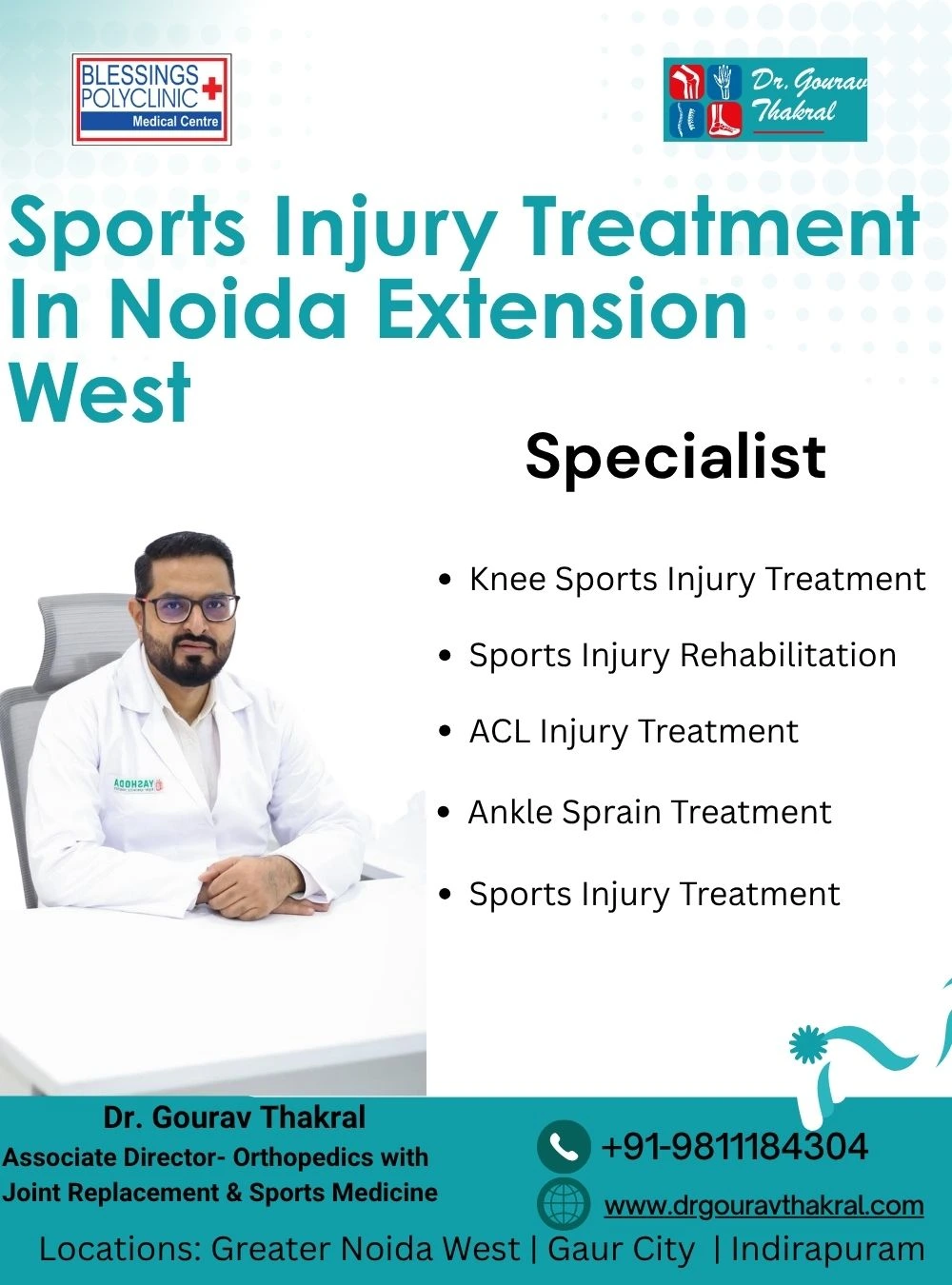 BLESSINGS POLYCLINIC
Medical Centre

Dr. Gourav Thakral

Sports Injury Treatment In Noida Extension West

Specialist

- Knee Sports Injury Treatment
- Sports Injury Rehabilitation
- ACL Injury Treatment
- Ankle Sprain Treatment
- Sports Injury Treatment

YASHODA

Dr. Gourav Thakral
Associate Director- Orthopedics with Joint Replacement & Sports Medicine

+91-9811184304

www.drgouravthakral.com

Locations: Greater Noida West | Gaur City | Indirapuram